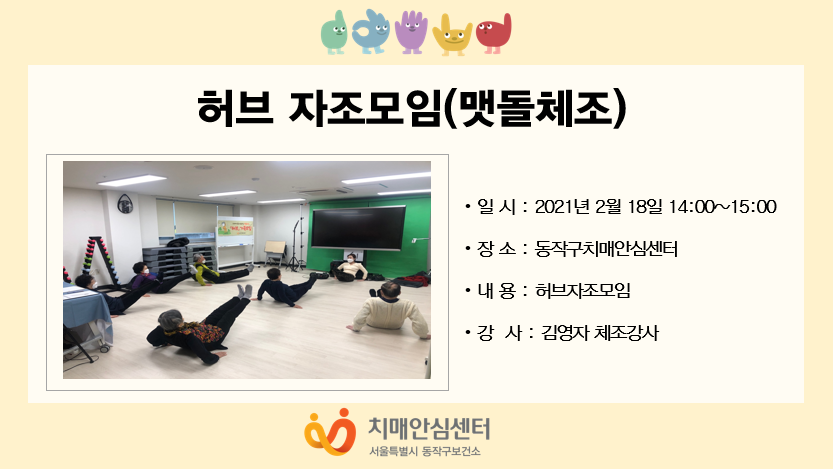 허브 자조모임(맷돌체조)

• 일 시 : 2021년 2월 18일 14:00~15:00

• 장 소 : 동작구치매안심센터

• 내 용 : 허브자조모임

• 강 사 : 김영자 체조강사

치매안심센터
서울특별시 동작구보건소